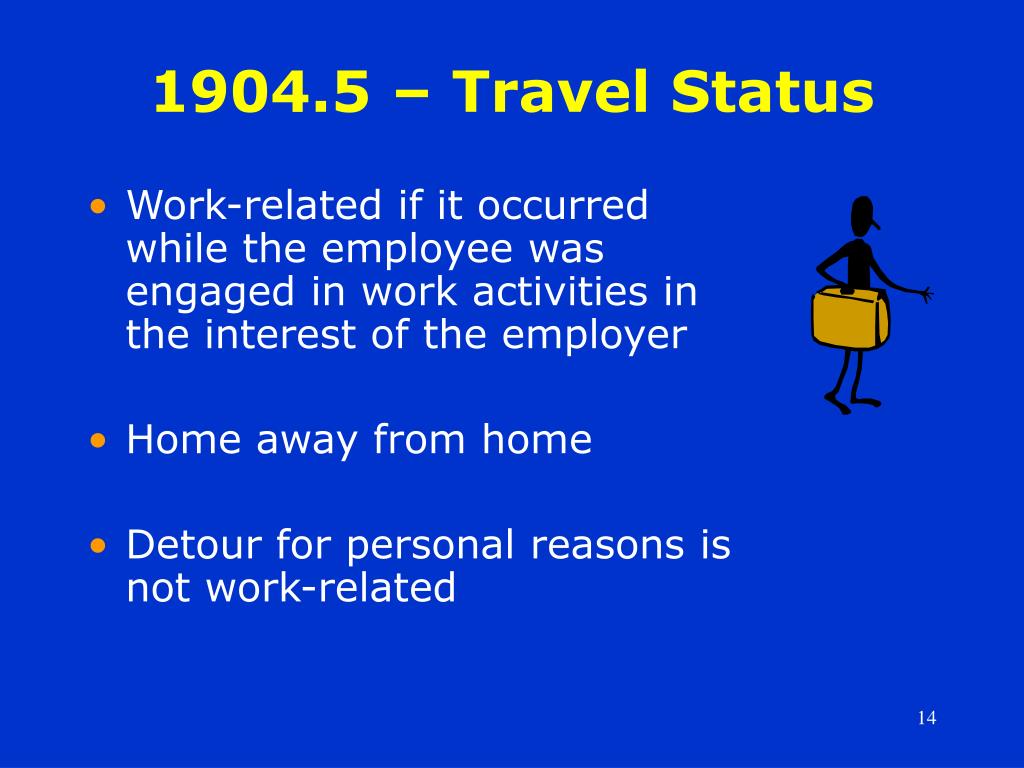 1904.5 – Travel Status

• Work-related if it occurred while the employee was engaged in work activities in the interest of the employer

• Home away from home

• Detour for personal reasons is not work-related

14